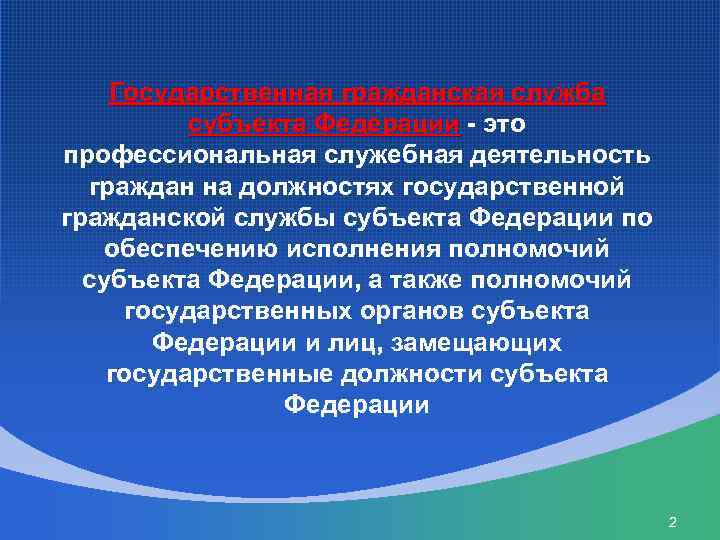 Государственная гражданская служба субъекта Федерации - это профессиональная служебная деятельность граждан на должностях государственной гражданской службы субъекта Федерации по обеспечению исполнения полномочий субъекта Федерации, а также полномочий государственных органов субъекта Федерации и лиц, замещающих государственные должности субъекта Федерации

2